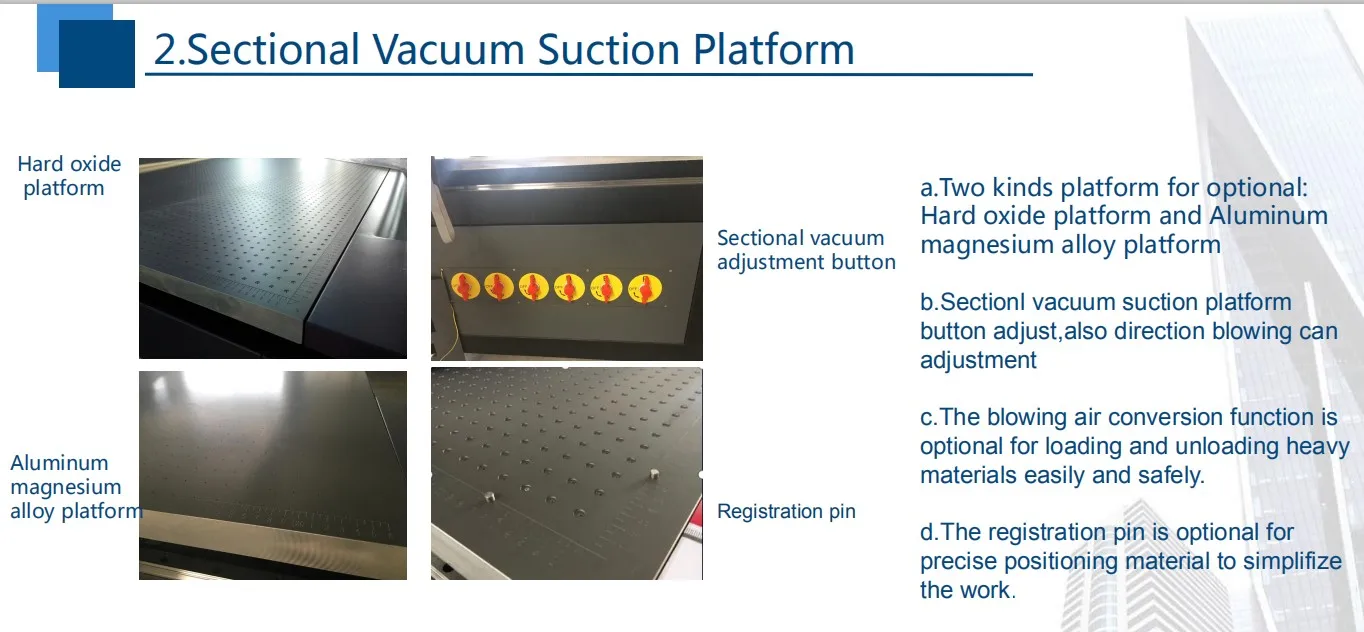 2.Sectional Vacuum Suction Platform

Hard oxide platform

Sectional vacuum adjustment button

Aluminum magnesium alloy platform

Registration pin

a.Two kinds platform for optional: Hard oxide platform and Aluminum magnesium alloy platform

b.Sectionl vacuum suction platform button adjust,also direction blowing can adjustment

c.The blowing air conversion function is optional for loading and unloading heavy materials easily and safely.

d.The registration pin is optional for precise positioning material to simplifize the work.